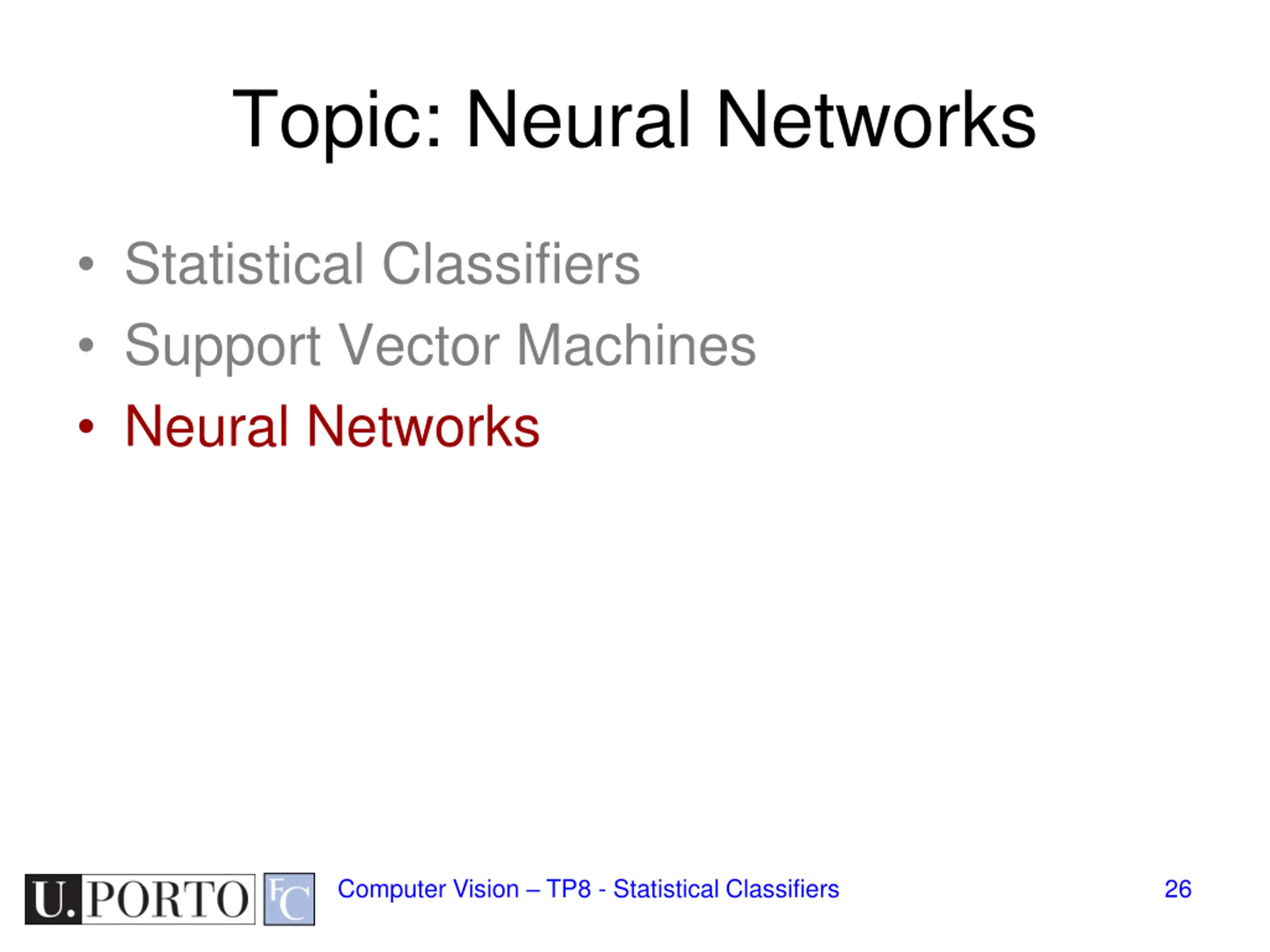 Topic: Neural Networks

• Statistical Classifiers
• Support Vector Machines
• Neural Networks

U.PORTO FC Computer Vision – TP8 - Statistical Classifiers 26